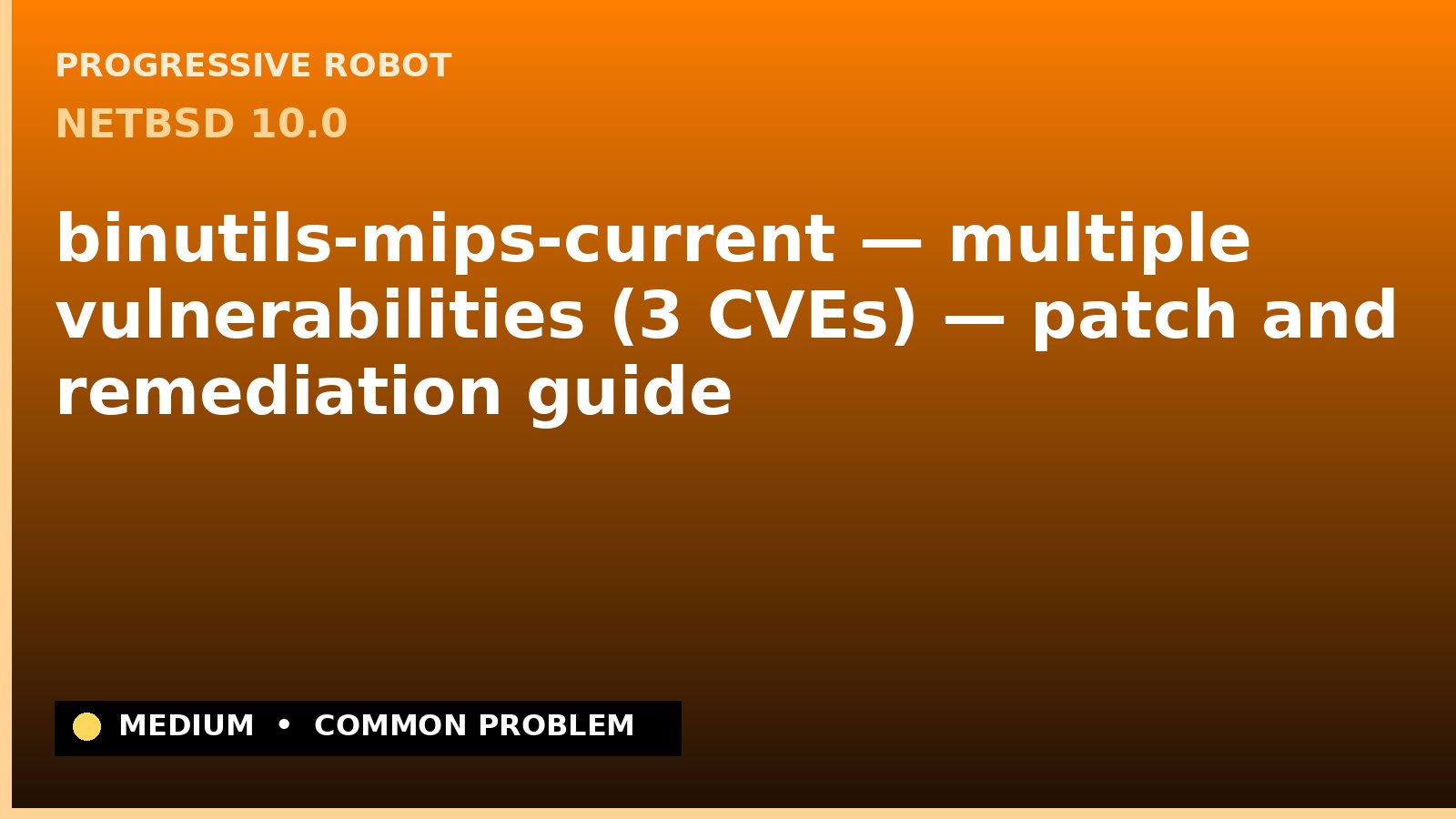 PROGRESSIVE ROBOT
NETBSD 10.0

binutils-mips-current — multiple vulnerabilities (3 CVEs) — patch and remediation guide

MEDIUM • COMMON PROBLEM